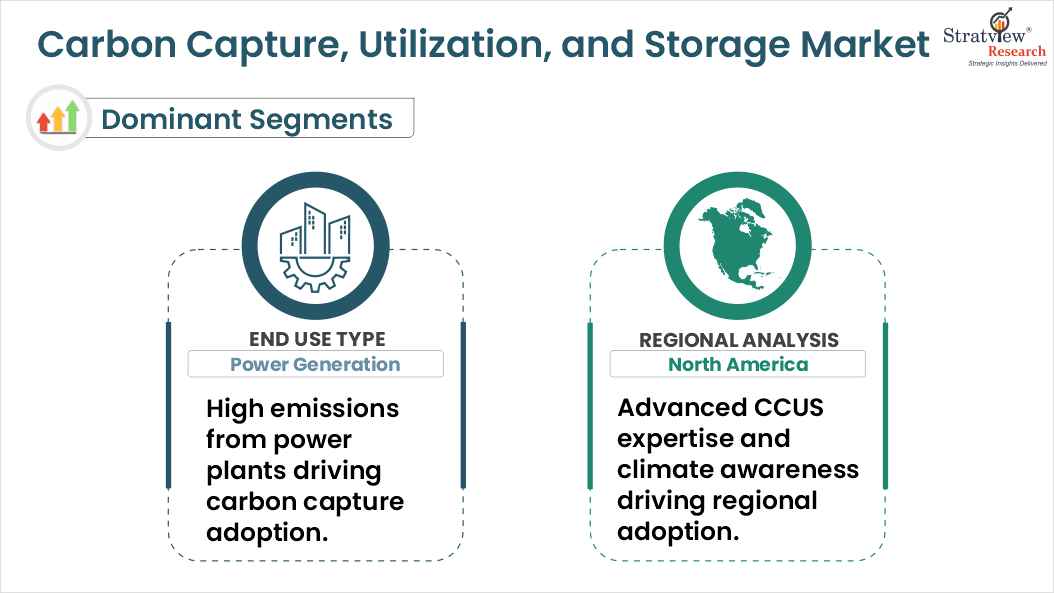 Carbon Capture, Utilization, and Storage Market

Stratview® Research
Strategic Insights Delivered

Dominant Segments

END USE TYPE
Power Generation
High emissions from power plants driving carbon capture adoption.

REGIONAL ANALYSIS
North America
Advanced CCUS expertise and climate awareness driving regional adoption.